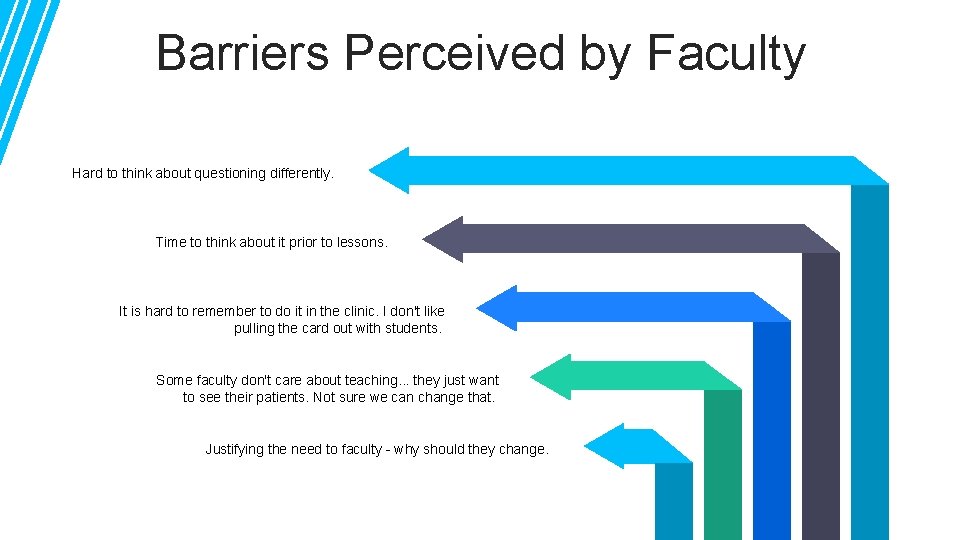 Barriers Perceived by Faculty

Hard to think about questioning differently.

Time to think about it prior to lessons.

It is hard to remember to do it in the clinic. I don't like pulling the card out with students.

Some faculty don't care about teaching... they just want to see their patients. Not sure we can change that.

Justifying the need to faculty - why should they change.